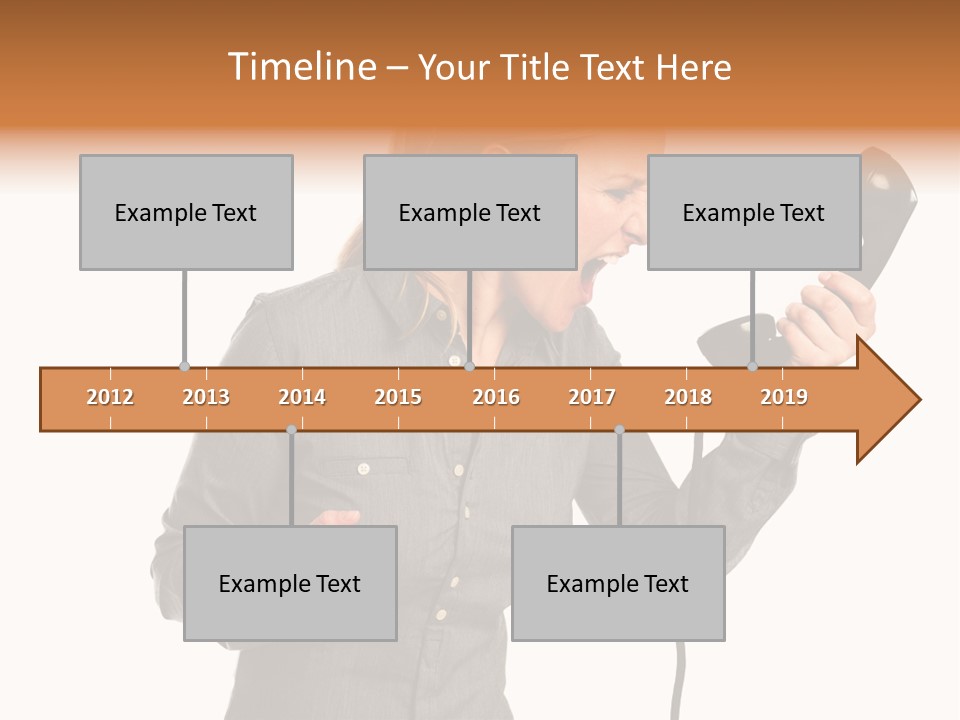 Timeline – Your Title Text Here

Example Text

Example Text

Example Text

2012 2013 2014 2015 2016 2017 2018 2019

Example Text

Example Text